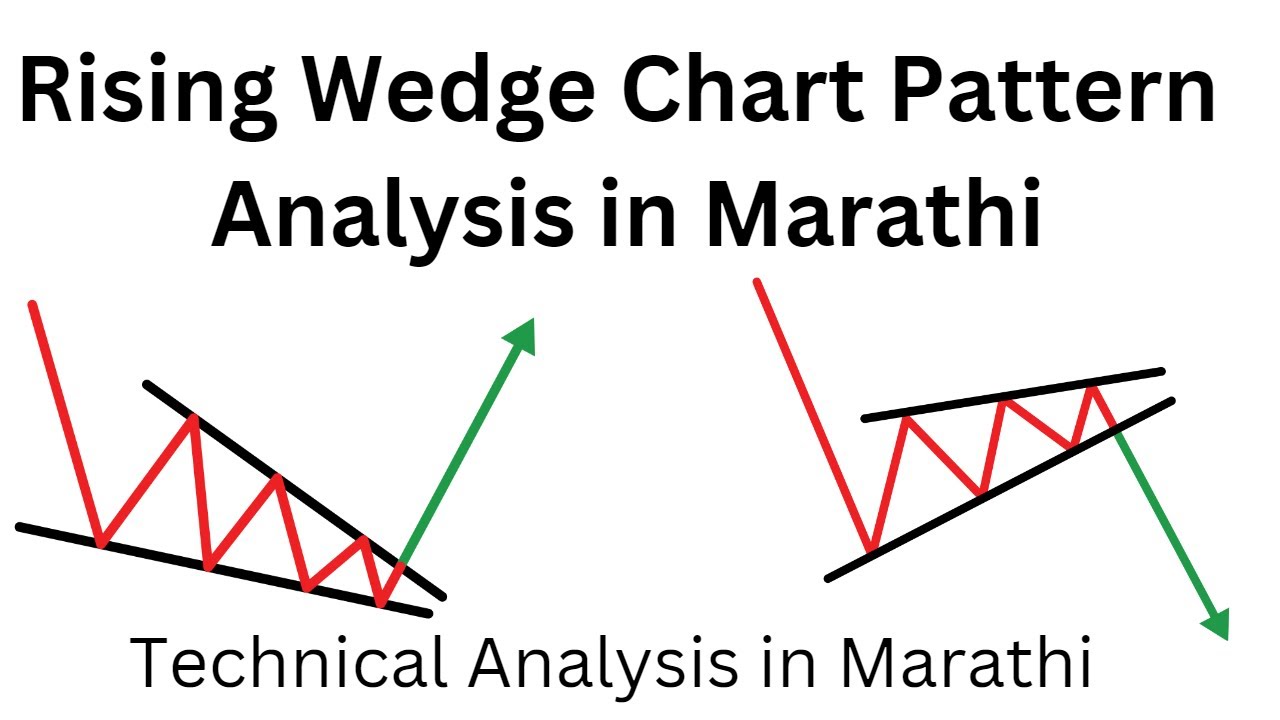 Rising Wedge Chart Pattern Analysis in Marathi

Technical Analysis in Marathi